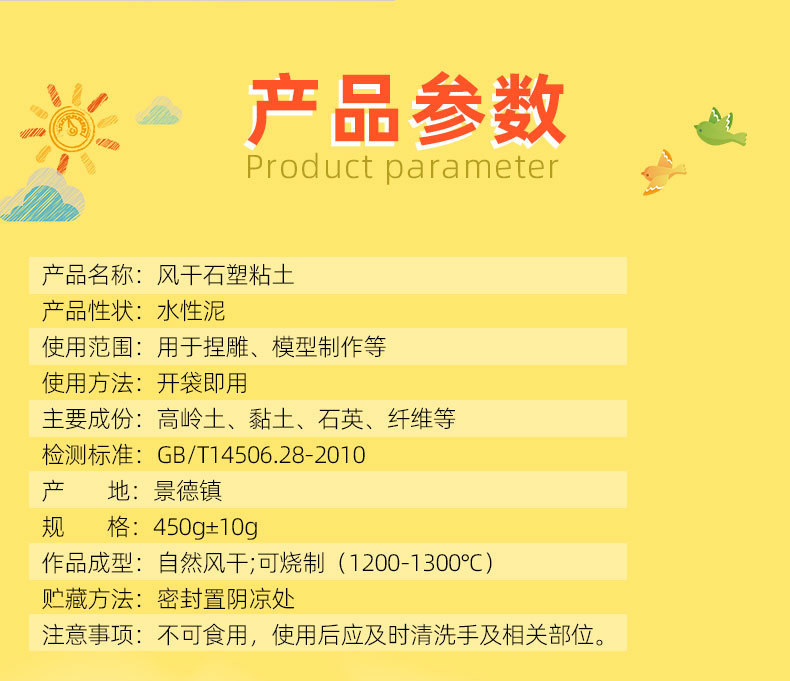 产品参数
Product parameter

产品名称：风干石塑粘土
产品性状：水性泥
使用范围：用于捏雕、模型制作等
使用方法：开袋即用
主要成份：高岭土、黏土、石英、纤维等
检测标准：GB/T14506.28-2010
产　　地：景德镇
规　　格：450g±10g
作品成型：自然风干;可烧制（1200-1300℃）
贮藏方法：密封置阴凉处
注意事项：不可食用，使用后应及时清洗手及相关部位。